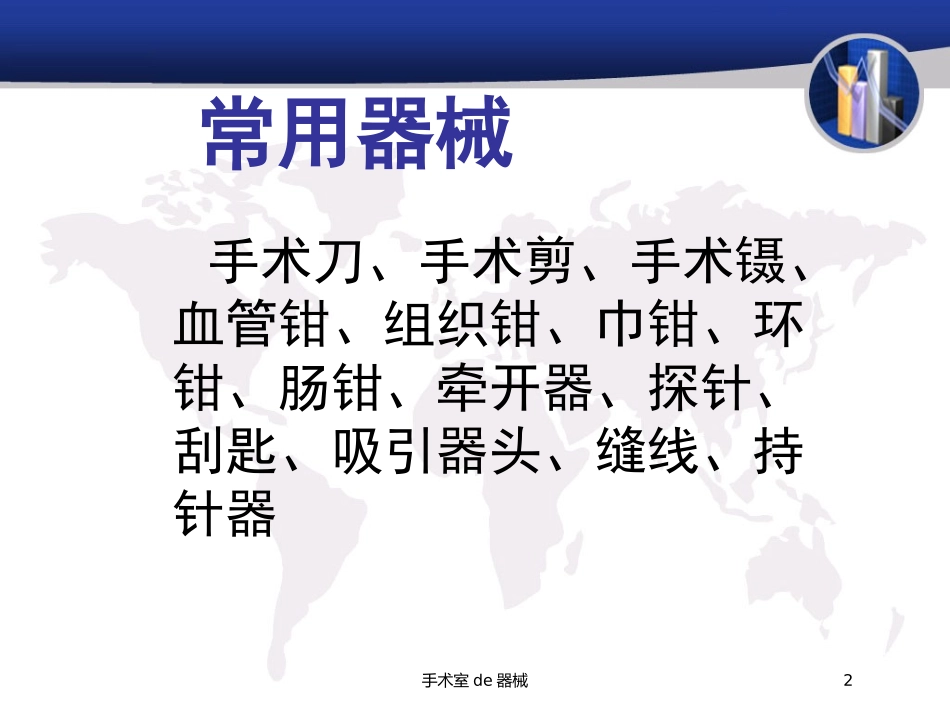 常用器械

手术刀、手术剪、手术镊、血管钳、组织钳、巾钳、环钳、肠钳、牵开器、探针、刮匙、吸引器头、缝线、持针器

手术室 de 器械

2